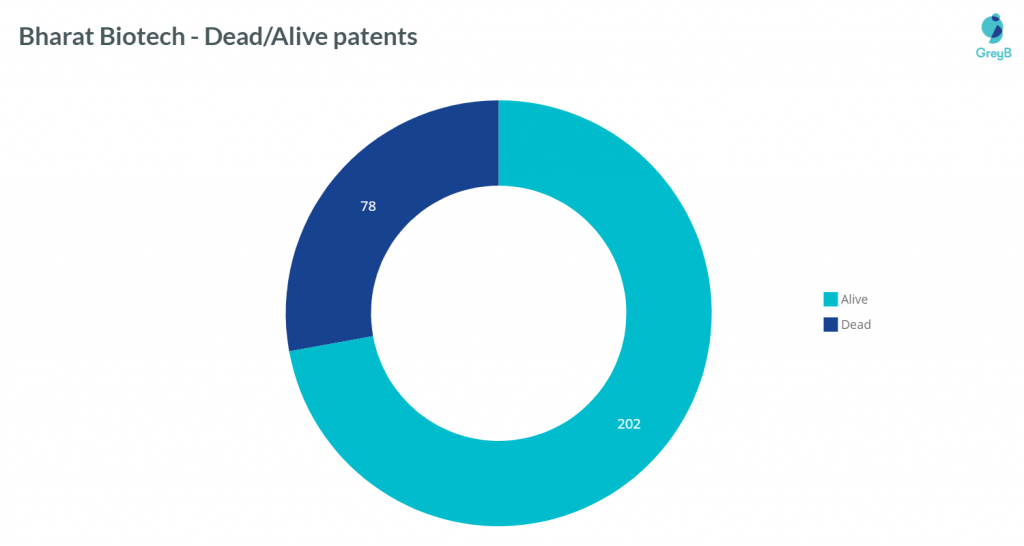 Bharat Biotech - Dead/Alive patents

GreyB

78

202

Alive
Dead